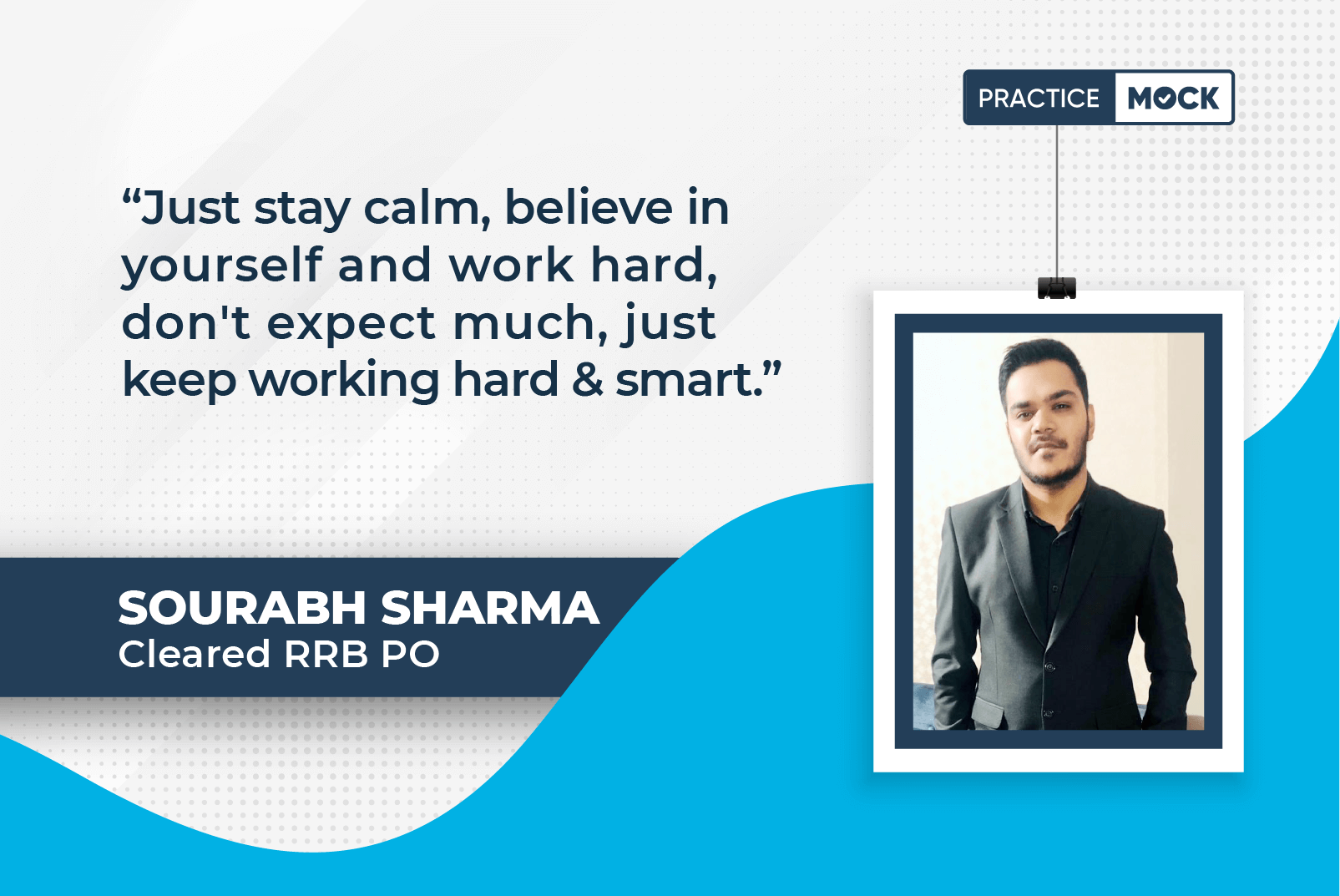 PRACTICE MOCK

“Just stay calm, believe in yourself and work hard, don't expect much, just keep working hard & smart.”

SOURABH SHARMA
Cleared RRB PO